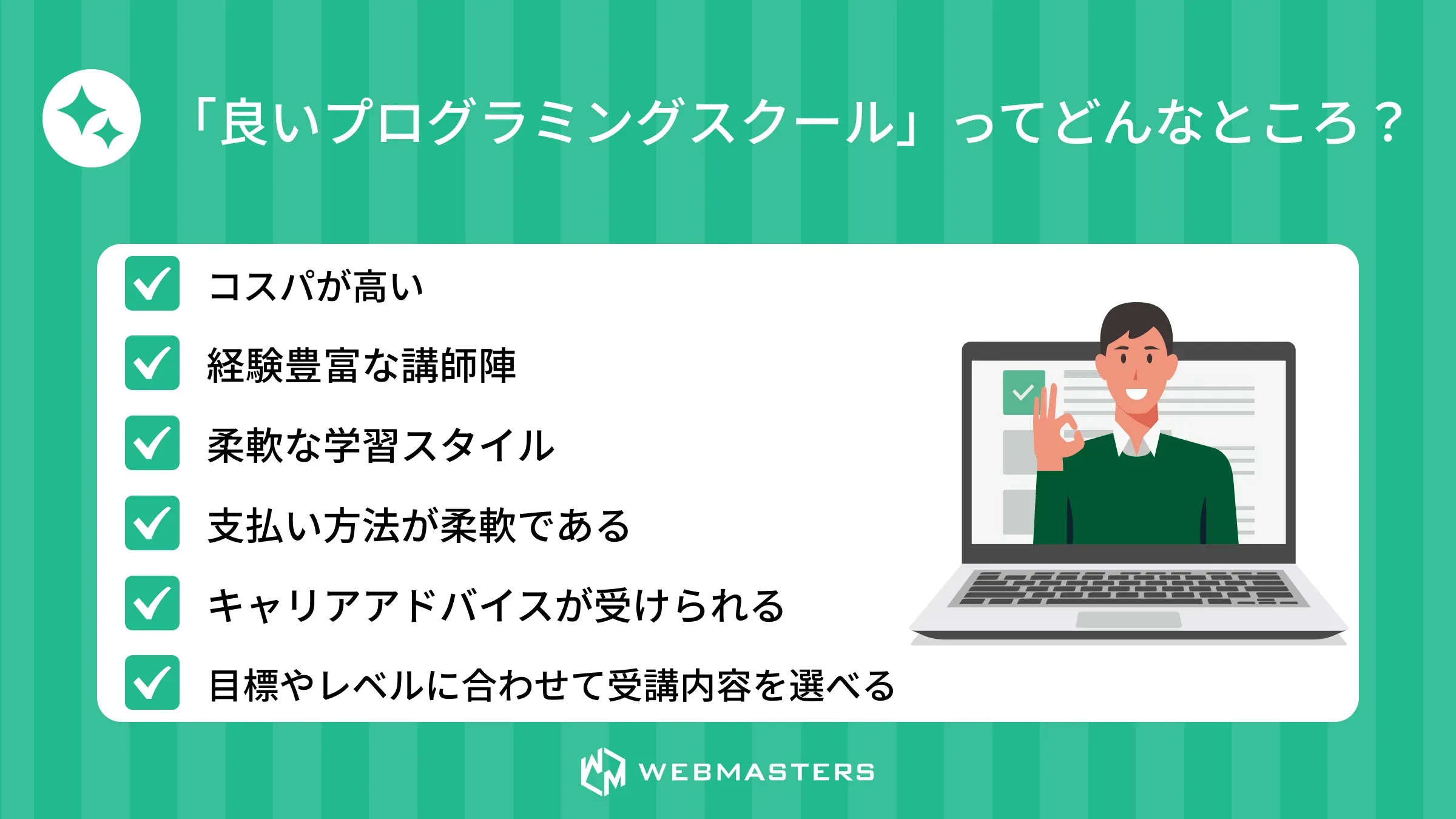 「良いプログラミングスクール」ってどんなところ？

コスパが高い

経験豊富な講師陣

柔軟な学習スタイル

支払い方法が柔軟である

キャリアアドバイスが受けられる

目標やレベルに合わせて受講内容を選べる

WEBMASTERS